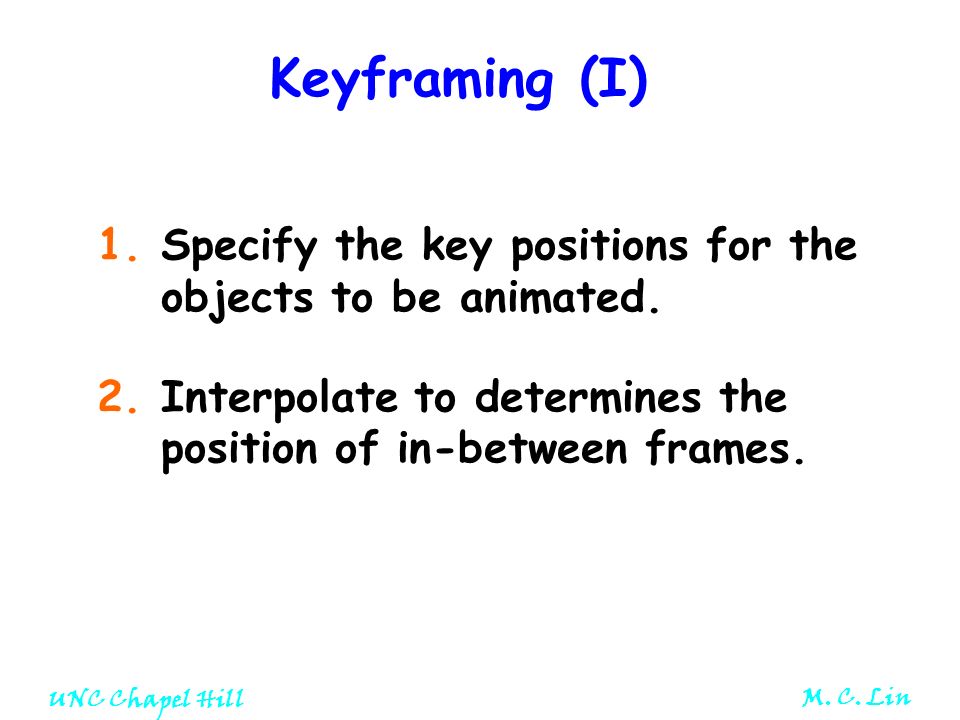 Keyframing (I)

1. Specify the key positions for the objects to be animated.

2. Interpolate to determines the position of in-between frames.

UNC Chapel Hill

M. C. Lin